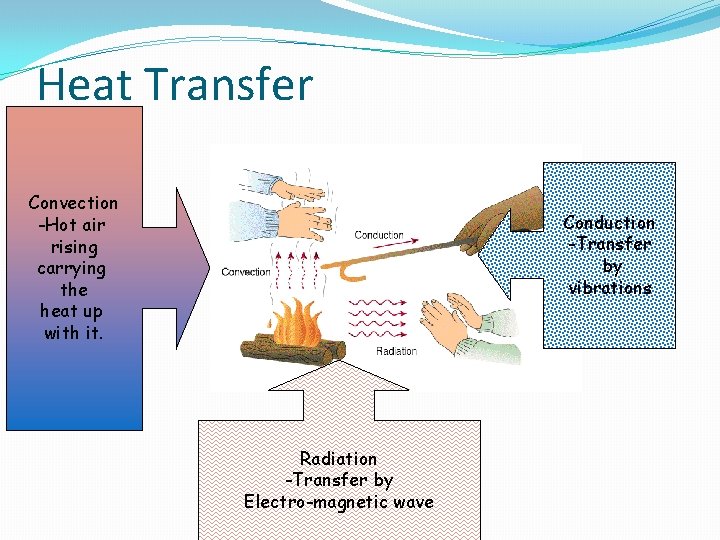 Heat Transfer

Convection
-Hot air rising carrying the heat up with it.

Conduction

Convection

Radiation

Conduction
-Transfer by vibrations

Radiation
-Transfer by Electro-magnetic wave